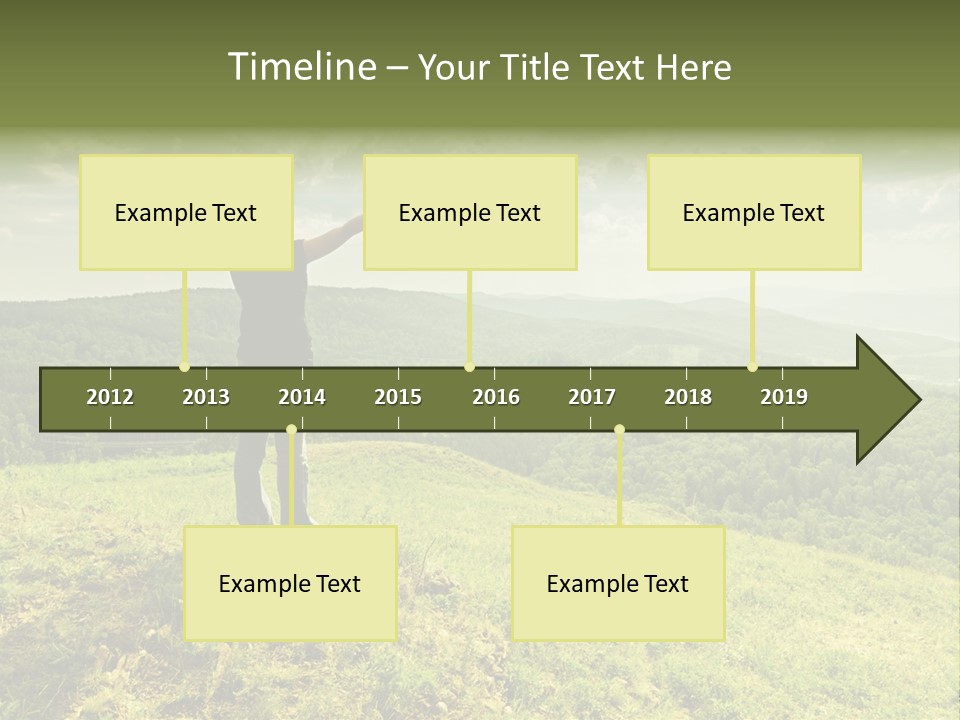 Timeline – Your Title Text Here

Example Text

Example Text

Example Text

2012 2013 2014 2015 2016 2017 2018 2019

Example Text

Example Text